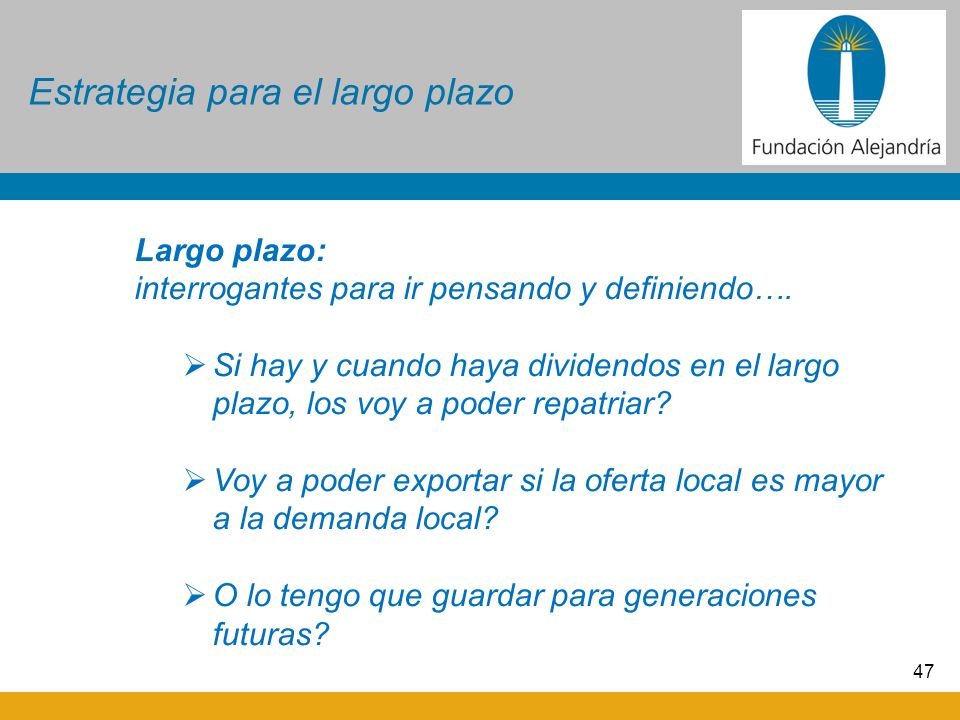 Estrategia para el largo plazo

Fundación Alejandría

Largo plazo:
interrogantes para ir pensando y definiendo….

➢ Si hay y cuando haya dividendos en el largo plazo, los voy a poder repatriar?

➢ Voy a poder exportar si la oferta local es mayor a la demanda local?

➢ O lo tengo que guardar para generaciones futuras?

47